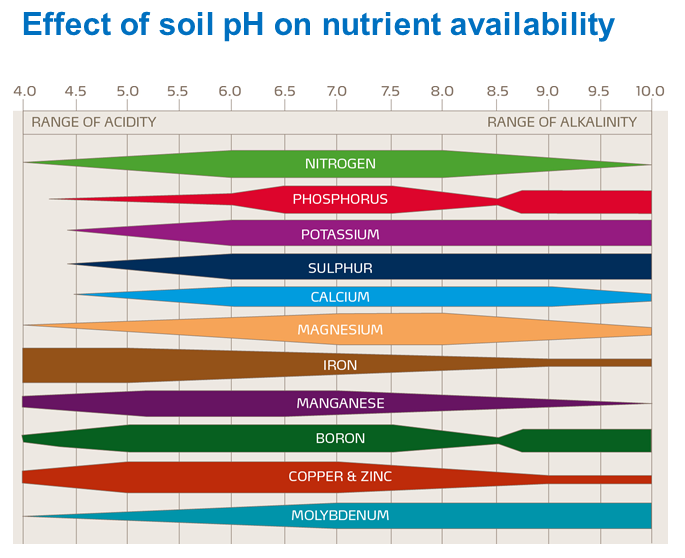 Effect of soil pH on nutrient availability

4.0 4.5 5.0 5.5 6.0 6.5 7.0 7.5 8.0 8.5 9.0 9.5 10.0

RANGE OF ACIDITY

RANGE OF ALKALINITY

NITROGEN

PHOSPHORUS

POTASSIUM

SULPHUR

CALCIUM

MAGNESIUM

IRON

MANGANESE

BORON

COPPER & ZINC

MOLYBDENUM